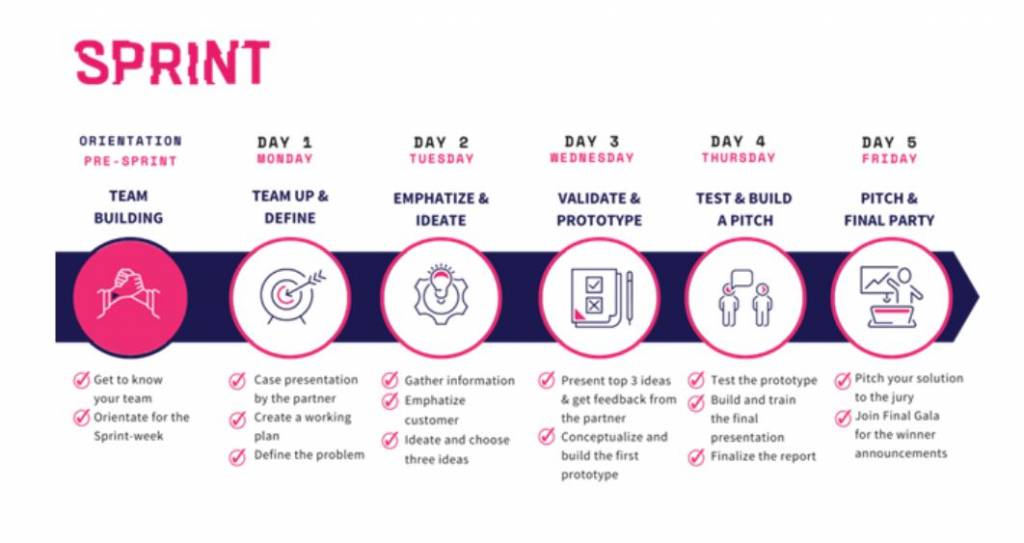 SPRINT

ORIENTATION
PRE-SPRINT
TEAM BUILDING

Get to know your team
Orientate for the Sprint-week

DAY 1
MONDAY
TEAM UP & DEFINE

Case presentation by the partner
Create a working plan
Define the problem

DAY 2
TUESDAY
EMPHATIZE & IDEATE

Gather information
Emphatize customer
Ideate and choose three ideas

DAY 3
WEDNESDAY
VALIDATE & PROTOTYPE

Present top 3 ideas & get feedback from the partner
Conceptualize and build the first prototype

DAY 4
THURSDAY
TEST & BUILD A PITCH

Test the prototype
Build and train the final presentation
Finalize the report

DAY 5
FRIDAY
PITCH & FINAL PARTY

Pitch your solution to the jury
Join Final Gala for the winner announcements